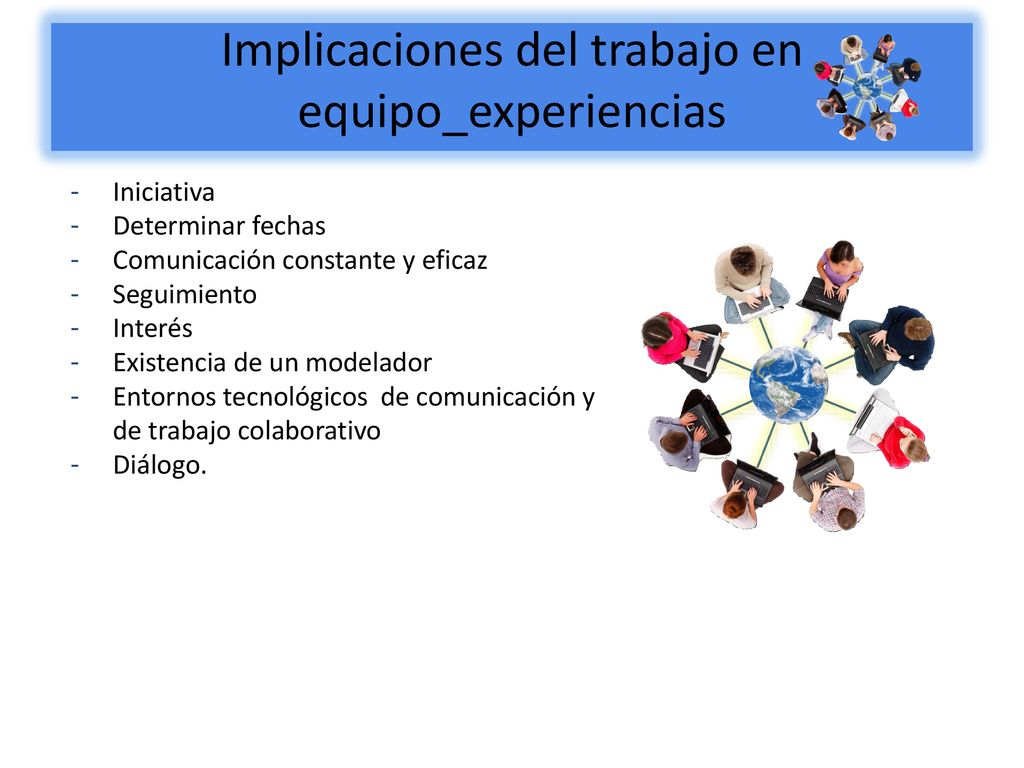 Implicaciones del trabajo en equipo_experiencias

- Iniciativa
- Determinar fechas
- Comunicación constante y eficaz
- Seguimiento
- Interés
- Existencia de un modelador
- Entornos tecnológicos de comunicación y de trabajo colaborativo
- Diálogo.